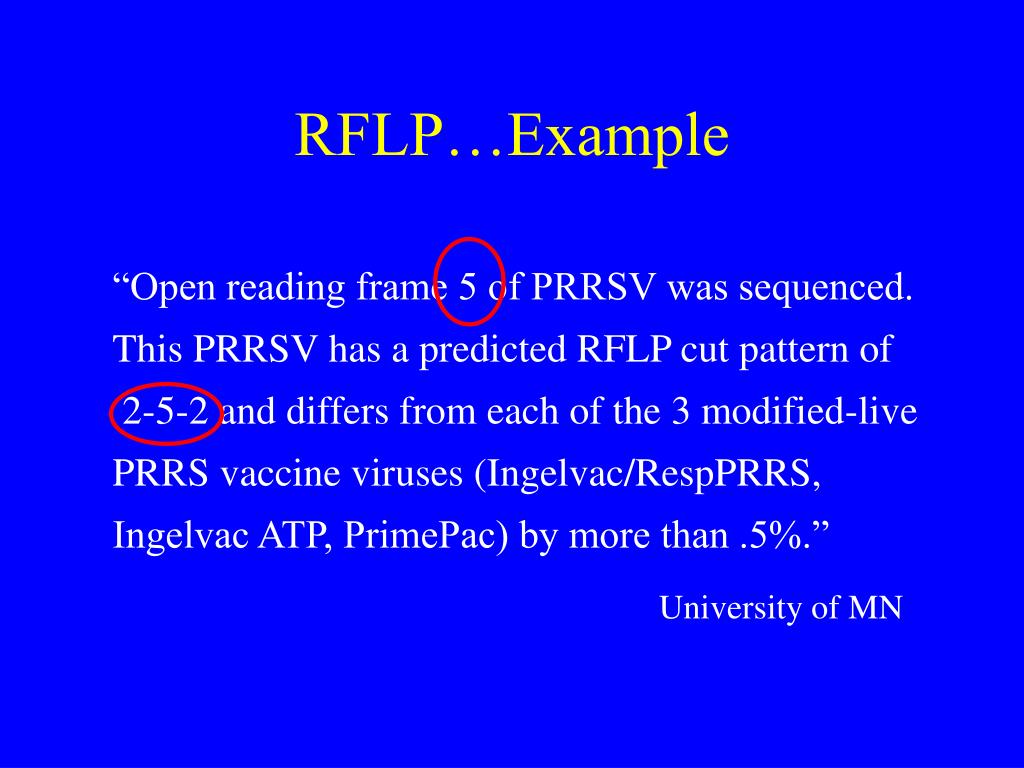 RFLP…Example

“Open reading frame 5 of PRRSV was sequenced. This PRRSV has a predicted RFLP cut pattern of 2-5-2 and differs from each of the 3 modified-live PRRS vaccine viruses (Ingelvac/RespPRRS, Ingelvac ATP, PrimePac) by more than .5%.”

University of MN